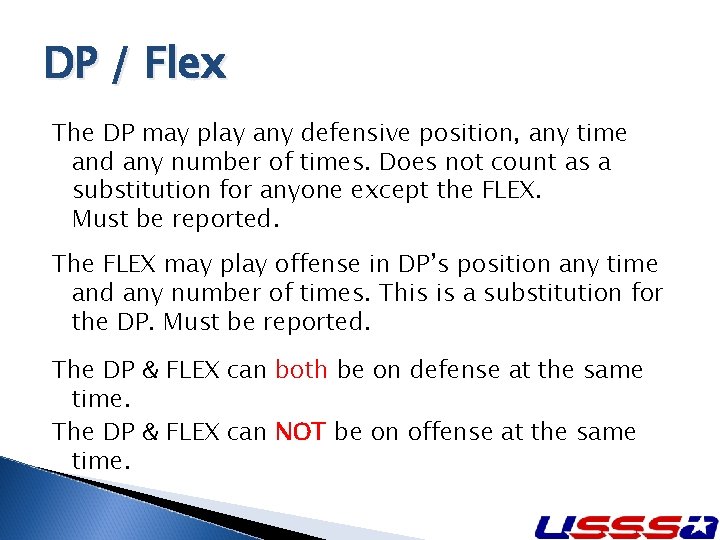 DP / Flex

The DP may play any defensive position, any time and any number of times. Does not count as a substitution for anyone except the FLEX. Must be reported.

The FLEX may play offense in DP's position any time and any number of times. This is a substitution for the DP. Must be reported.

The DP & FLEX can both be on defense at the same time.

The DP & FLEX can NOT be on offense at the same time.

USSSA